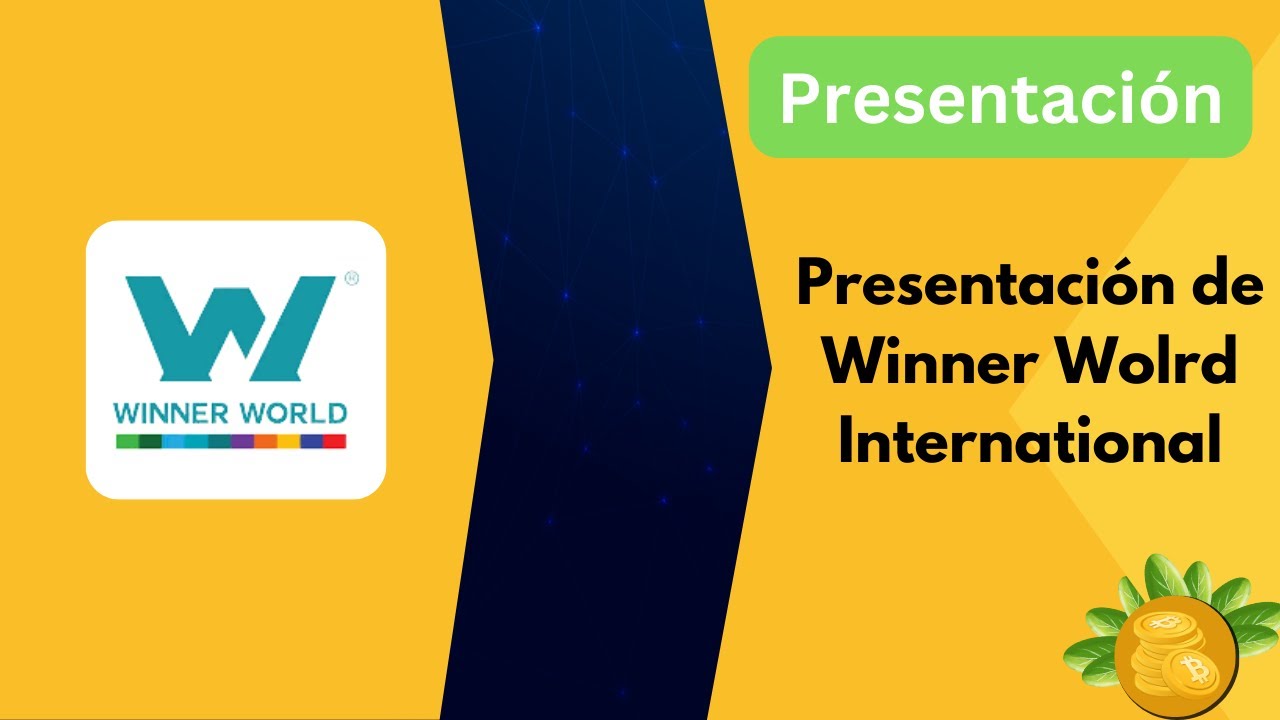 WINNER WORLD

Presentación

Presentación de Winner Wolrd International